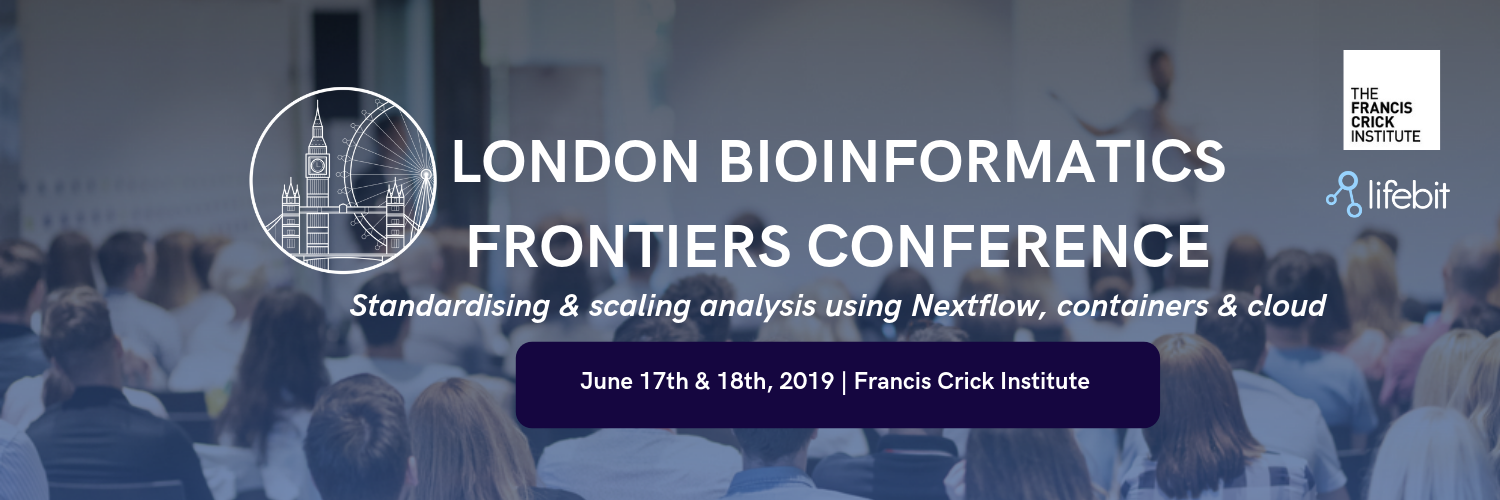 LONDON BIOINFORMATICS FRONTIERS CONFERENCE

Standardising & scaling analysis using Nextflow, containers & cloud

June 17th & 18th, 2019 | Francis Crick Institute

THE FRANCIS CRICK INSTITUTE

lifebit